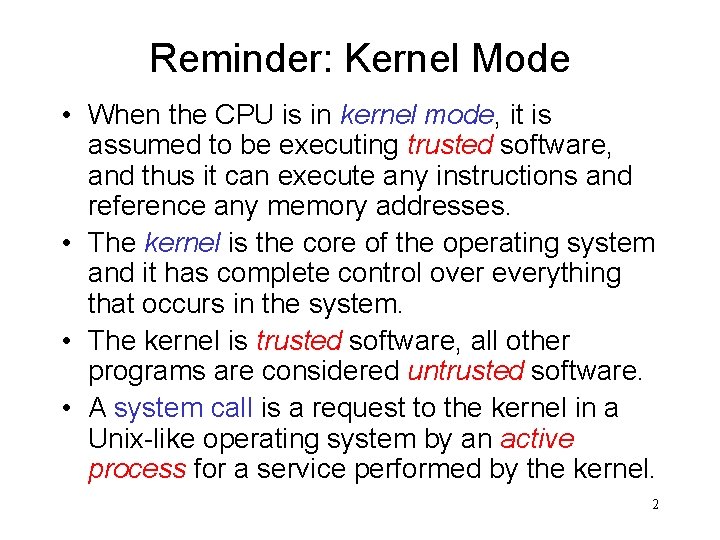 Reminder: Kernel Mode

• When the CPU is in kernel mode, it is assumed to be executing trusted software, and thus it can execute any instructions and reference any memory addresses.

• The kernel is the core of the operating system and it has complete control over everything that occurs in the system.

• The kernel is trusted software, all other programs are considered untrusted software.

• A system call is a request to the kernel in a Unix-like operating system by an active process for a service performed by the kernel.

2